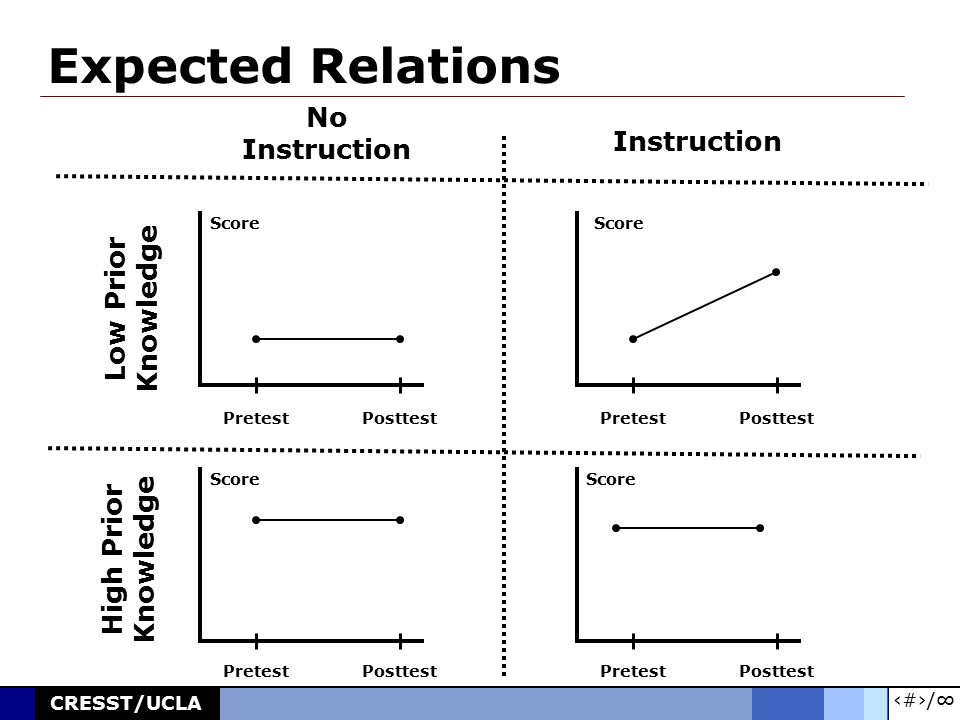 Expected Relations

No Instruction

Instruction

Low Prior Knowledge

Score

Pretest

Posttest

Score

Pretest

Posttest

High Prior Knowledge

Score

Pretest

Posttest

Score

Pretest

Posttest

CRESST/UCLA

‹#›/∞